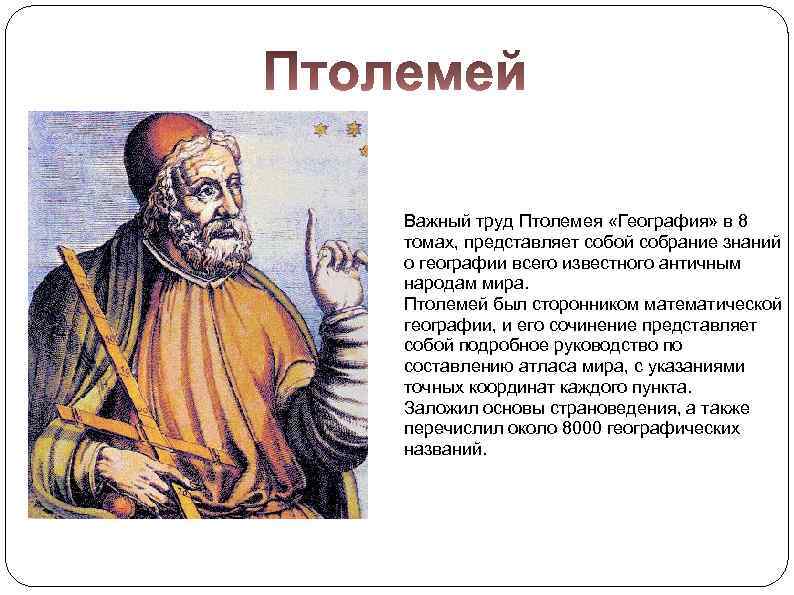 Птолемей

Важный труд Птолемея «География» в 8 томах, представляет собой собрание знаний о географии всего известного античным народам мира.
Птолемей был сторонником математической географии, и его сочинение представляет собой подробное руководство по составлению атласа мира, с указаниями точных координат каждого пункта.
Заложил основы страноведения, а также перечислил около 8000 географических названий.